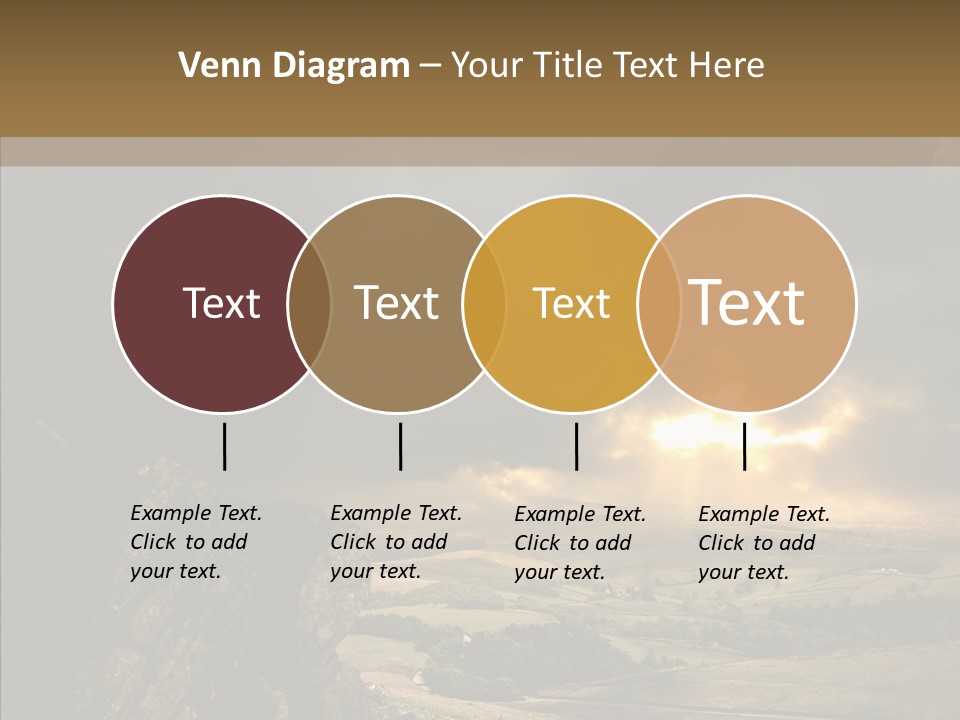 Venn Diagram – Your Title Text Here

Text

Text

Text

Text

Example Text. Click to add your text.

Example Text. Click to add your text.

Example Text. Click to add your text.

Example Text. Click to add your text.